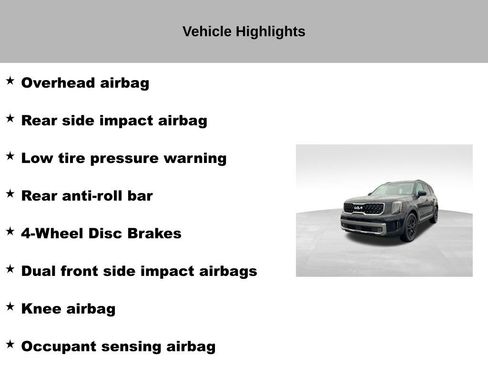 Vehicle Highlights

★ Overhead airbag

★ Rear side impact airbag

★ Low tire pressure warning

★ Rear anti-roll bar

★ 4-Wheel Disc Brakes

★ Dual front side impact airbags

★ Knee airbag

★ Occupant sensing airbag